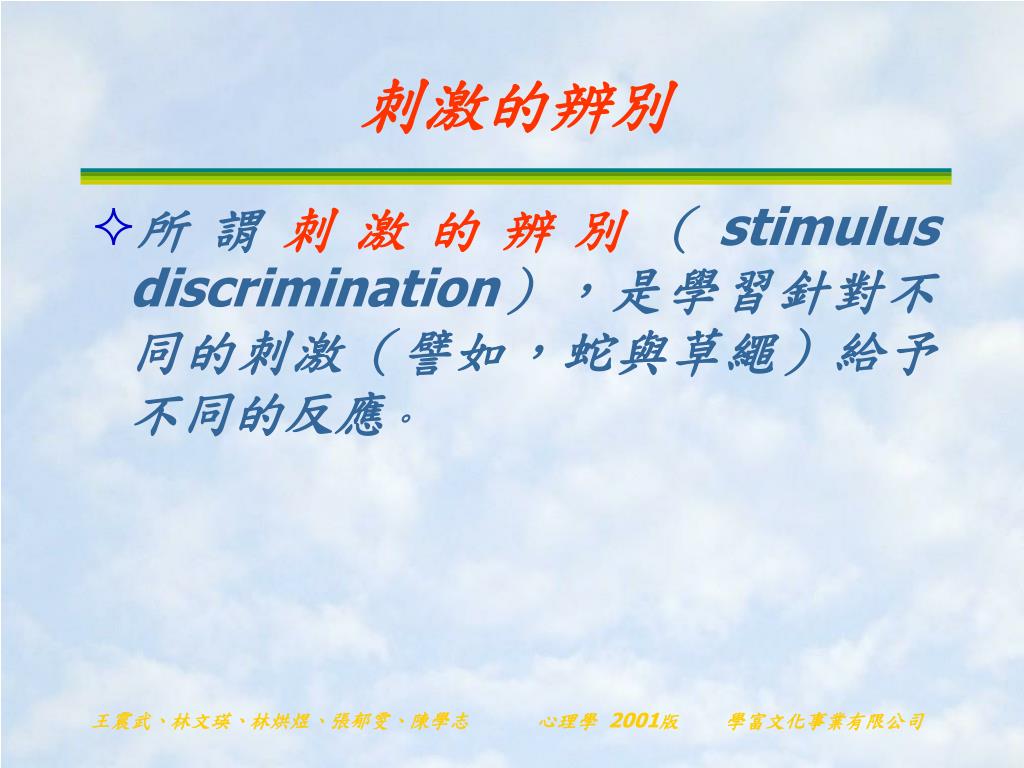 刺激的辨別

✧所謂刺激的辨別（stimulus discrimination），是學習針對不同的刺激（譬如，蛇與草繩）給予不同的反應。

王震武、林文瑛、林烘煜、張郁雯、陳學志　心理學 2001版　學富文化事業有限公司